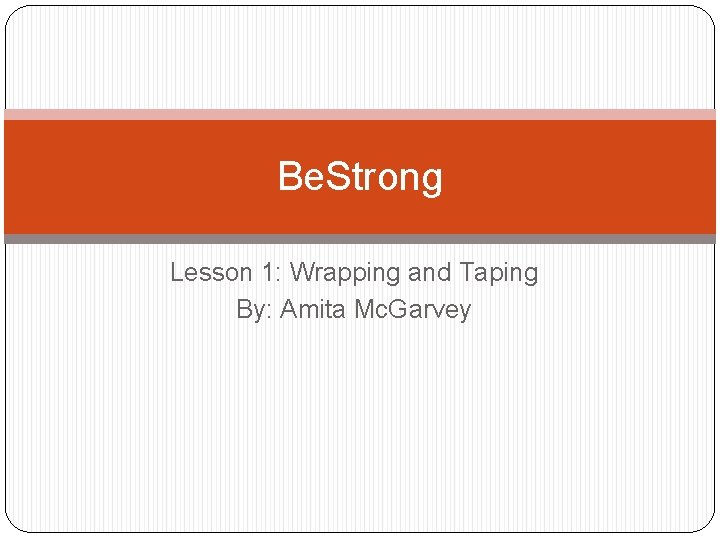 BeStrong

Lesson 1: Wrapping and Taping
By: Amita McGarvey